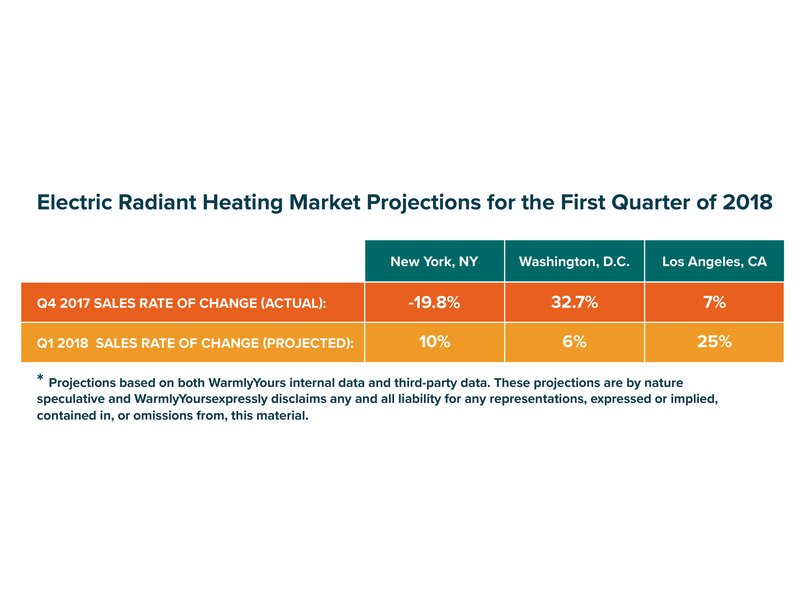 Electric Radiant Heating Market Projections for the First Quarter of 2018

| | New York, NY | Washington, D.C. | Los Angeles, CA |
|---|---|---|---|
| Q4 2017 SALES RATE OF CHANGE (ACTUAL): | -19.8% | 32.7% | 7% |
| Q1 2018 SALES RATE OF CHANGE (PROJECTED): | 10% | 6% | 25% |

* Projections based on both WarmlyYours internal data and third-party data. These projections are by nature speculative and WarmlyYoursexpressly disclaims any and all liability for any representations, expressed or implied, contained in, or omissions from, this material.